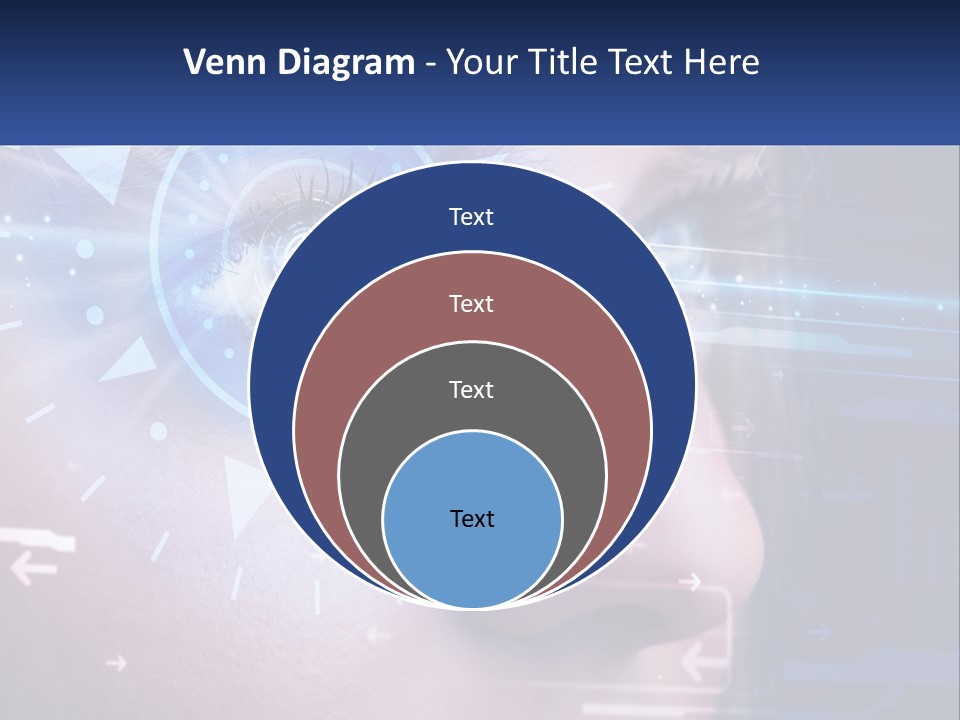 Venn Diagram - Your Title Text Here

Text

Text

Text

Text